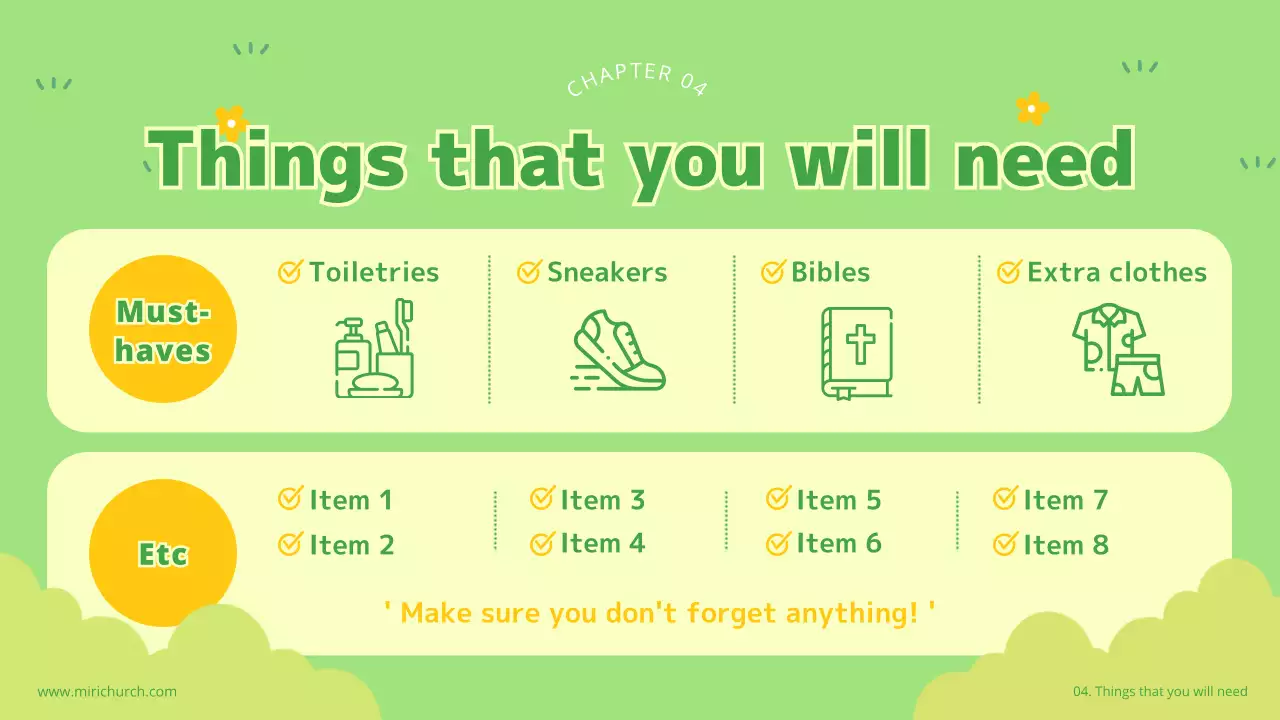 CHAPTER 04

Things that you will need

Must-haves

Toiletries

Sneakers

Bibles

Extra clothes

Etc

Item 1
Item 2

Item 3
Item 4

Item 5
Item 6

Item 7
Item 8

' Make sure you don't forget anything! '

www.mirichurch.com

04. Things that you will need